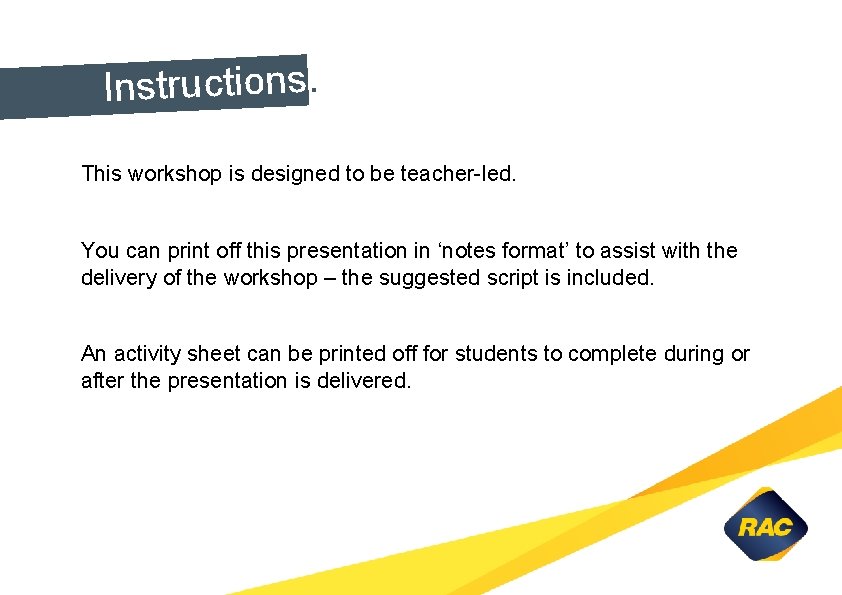 Instructions.

This workshop is designed to be teacher-led.

You can print off this presentation in ‘notes format’ to assist with the delivery of the workshop – the suggested script is included.

An activity sheet can be printed off for students to complete during or after the presentation is delivered.

RAC